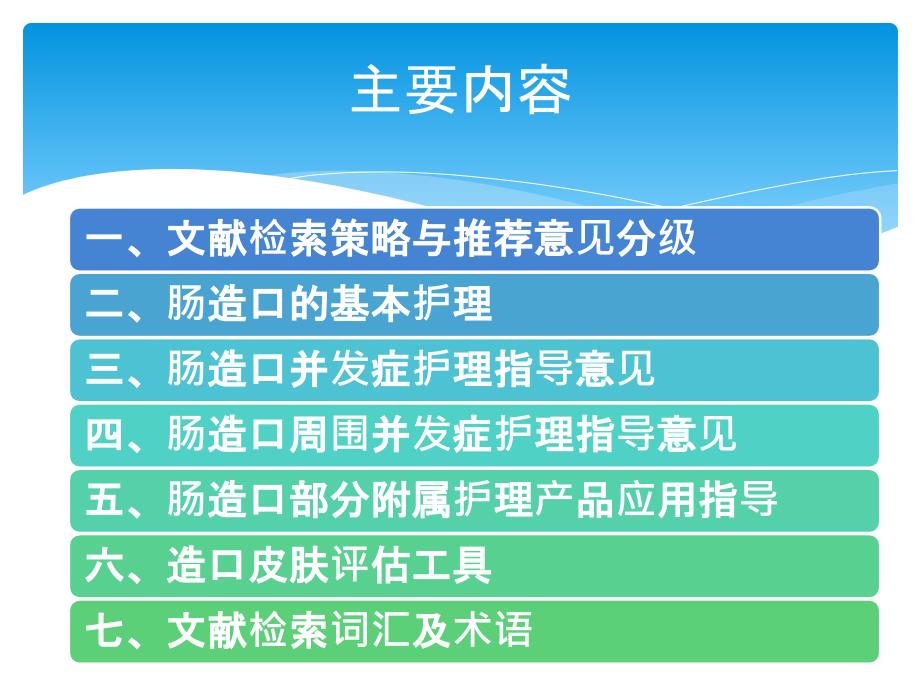 主要内容

一、文献检索策略与推荐意见分级

二、肠造口的基本护理

三、肠造口并发症护理指导意见

四、肠造口周围并发症护理指导意见

五、肠造口部分附属护理产品应用指导

六、造口皮肤评估工具

七、文献检索词汇及术语